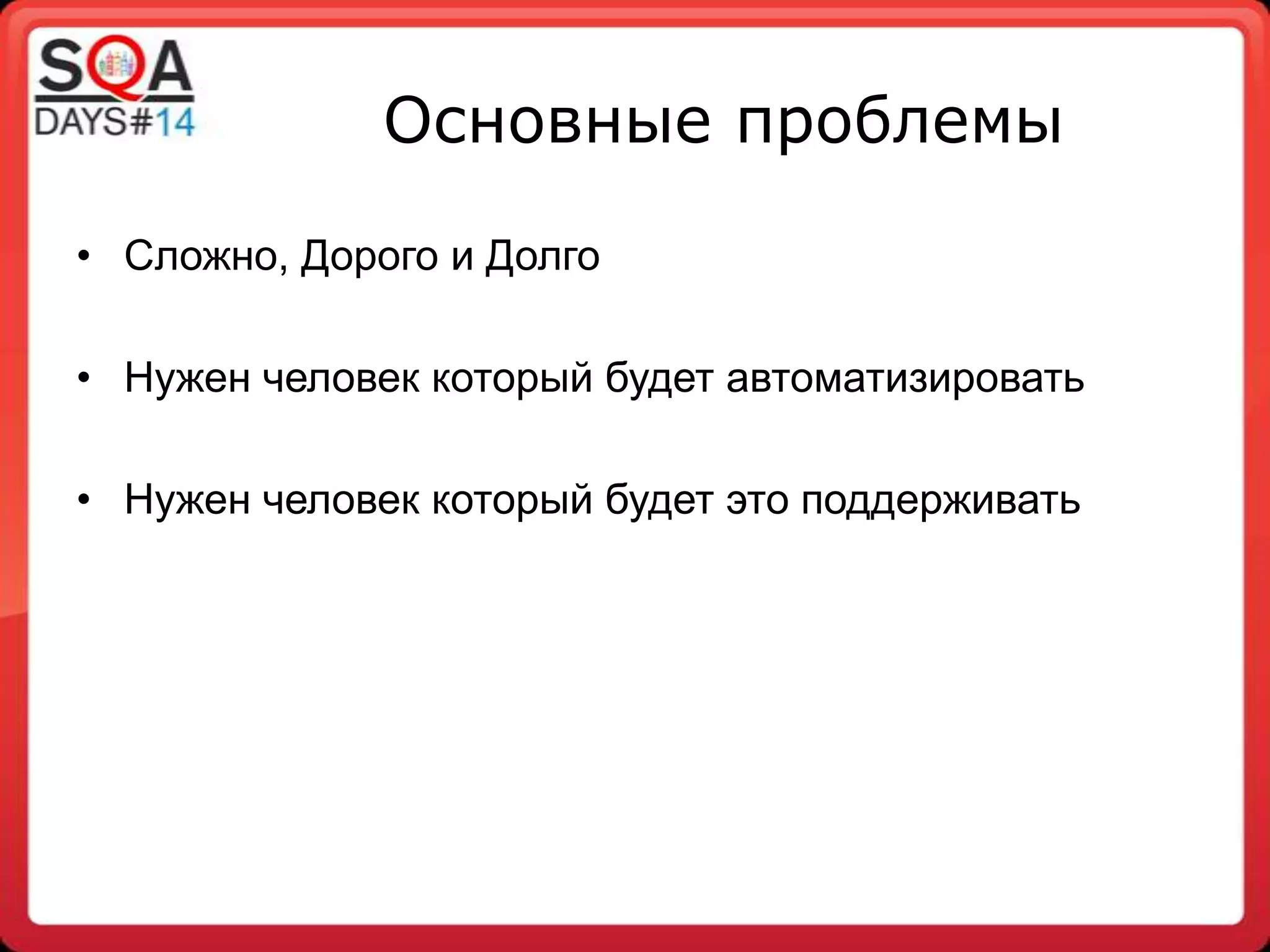 SQA
DAYS#14

Основные проблемы

• Сложно, Дорого и Долго

• Нужен человек который будет автоматизировать

• Нужен человек который будет это поддерживать